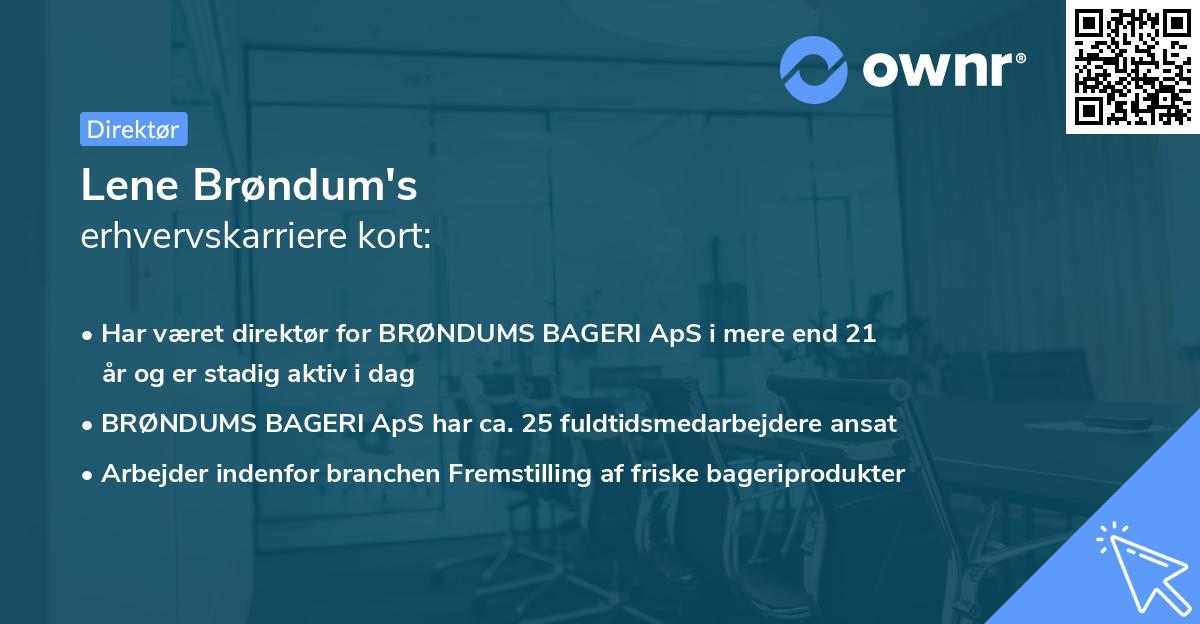 ownr®

Direktør

Lene Brøndum's
erhvervskarriere kort:

• Har været direktør for BRØNDUMS BAGERI ApS i mere end 21 år og er stadig aktiv i dag
• BRØNDUMS BAGERI ApS har ca. 25 fuldtidsmedarbejdere ansat
• Arbejder indenfor branchen Fremstilling af friske bageriprodukter